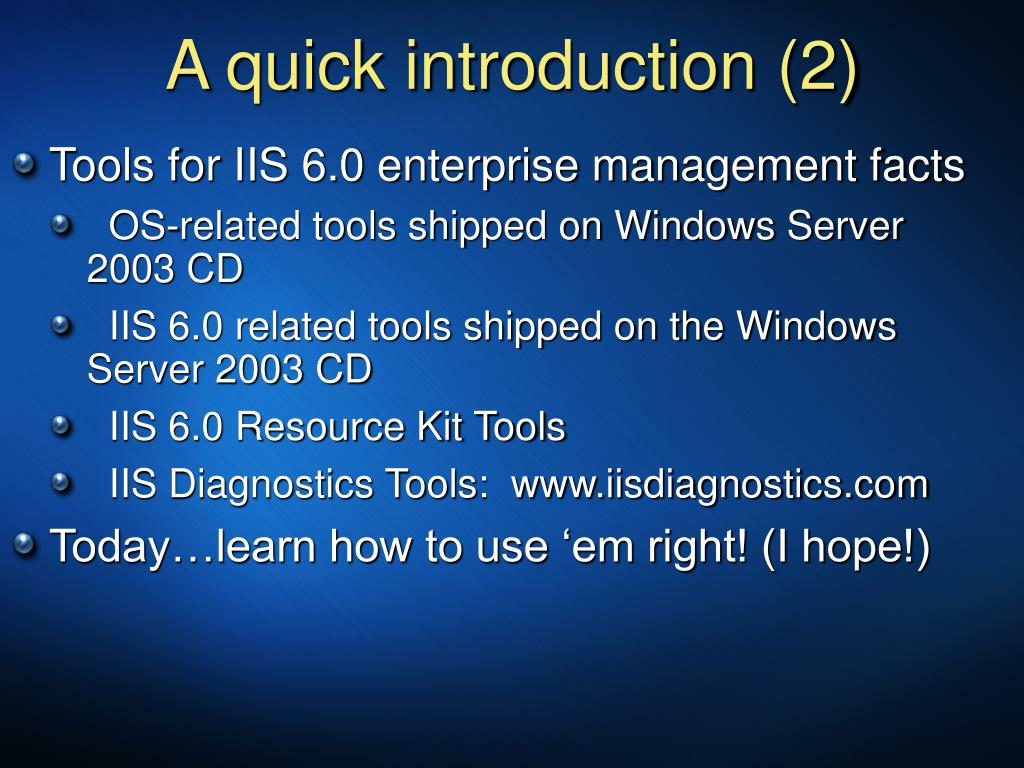 A quick introduction (2)

Tools for IIS 6.0 enterprise management facts

OS-related tools shipped on Windows Server 2003 CD

IIS 6.0 related tools shipped on the Windows Server 2003 CD

IIS 6.0 Resource Kit Tools

IIS Diagnostics Tools: www.iisdiagnostics.com

Today…learn how to use ‘em right! (I hope!)